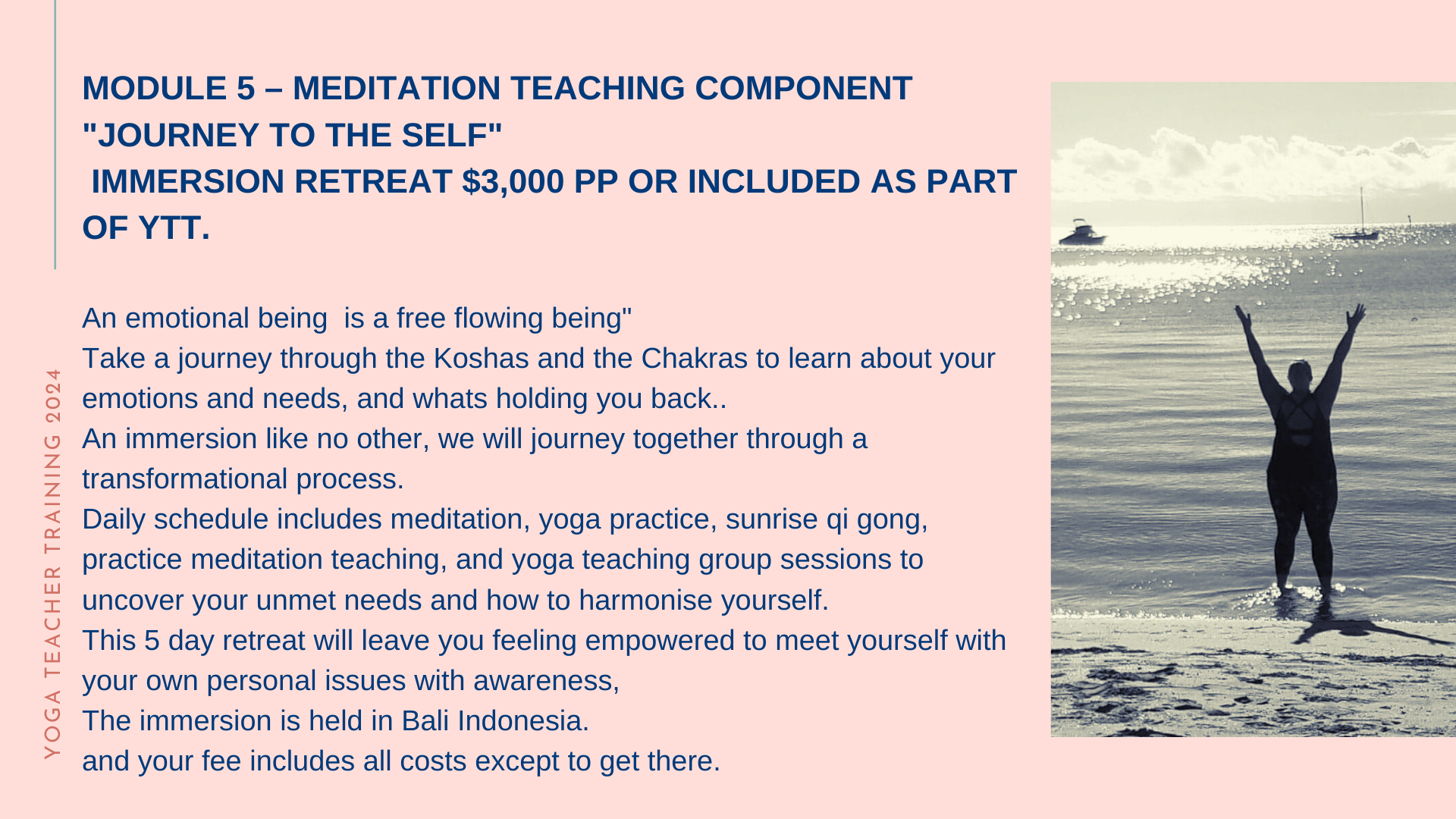 MODULE 5 – MEDITATION TEACHING COMPONENT "JOURNEY TO THE SELF"
IMMERSION RETREAT $3,000 PP OR INCLUDED AS PART OF YTT.

An emotional being is a free flowing being"
Take a journey through the Koshas and the Chakras to learn about your emotions and needs, and whats holding you back..
An immersion like no other, we will journey together through a transformational process.
Daily schedule includes meditation, yoga practice, sunrise qi gong, practice meditation teaching, and yoga teaching group sessions to uncover your unmet needs and how to harmonise yourself.
This 5 day retreat will leave you feeling empowered to meet yourself with your own personal issues with awareness,
The immersion is held in Bali Indonesia.
and your fee includes all costs except to get there.

YOGA TEACHER TRAINING 2024